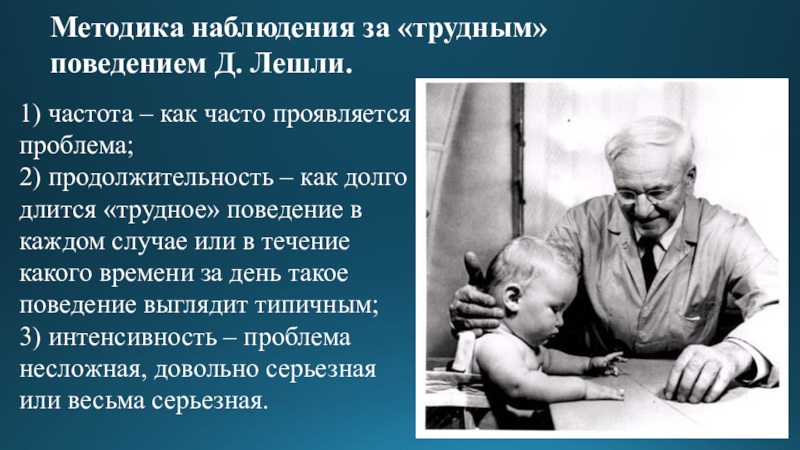 Методика наблюдения за «трудным» поведением Д. Лешли.

1) частота – как часто проявляется проблема;
2) продолжительность – как долго длится «трудное» поведение в каждом случае или в течение какого времени за день такое поведение выглядит типичным;
3) интенсивность – проблема несложная, довольно серьезная или весьма серьезная.